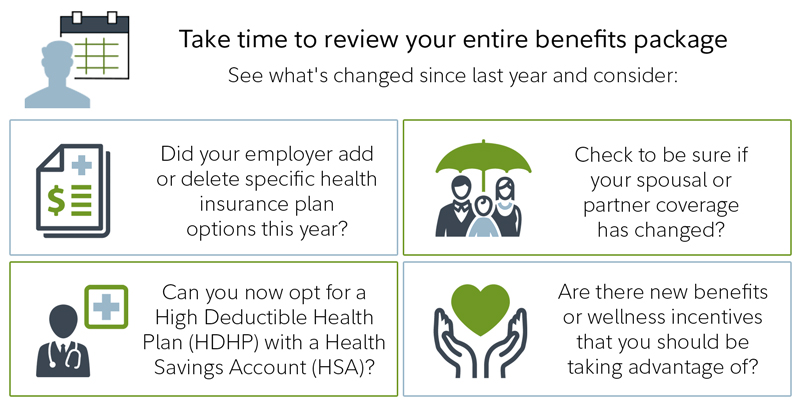 Take time to review your entire benefits package

See what's changed since last year and consider:

Did your employer add or delete specific health insurance plan options this year?

Check to be sure if your spousal or partner coverage has changed?

Can you now opt for a High Deductible Health Plan (HDHP) with a Health Savings Account (HSA)?

Are there new benefits or wellness incentives that you should be taking advantage of?